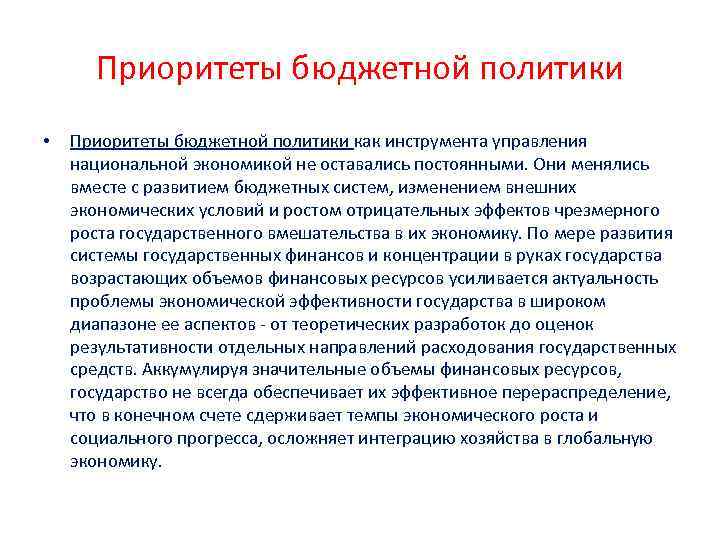 Приоритеты бюджетной политики

• Приоритеты бюджетной политики как инструмента управления национальной экономикой не оставались постоянными. Они менялись вместе с развитием бюджетных систем, изменением внешних экономических условий и ростом отрицательных эффектов чрезмерного роста государственного вмешательства в их экономику. По мере развития системы государственных финансов и концентрации в руках государства возрастающих объемов финансовых ресурсов усиливается актуальность проблемы экономической эффективности государства в широком диапазоне ее аспектов - от теоретических разработок до оценок результативности отдельных направлений расходования государственных средств. Аккумулируя значительные объемы финансовых ресурсов, государство не всегда обеспечивает их эффективное перераспределение, что в конечном счете сдерживает темпы экономического роста и социального прогресса, осложняет интеграцию хозяйства в глобальную экономику.